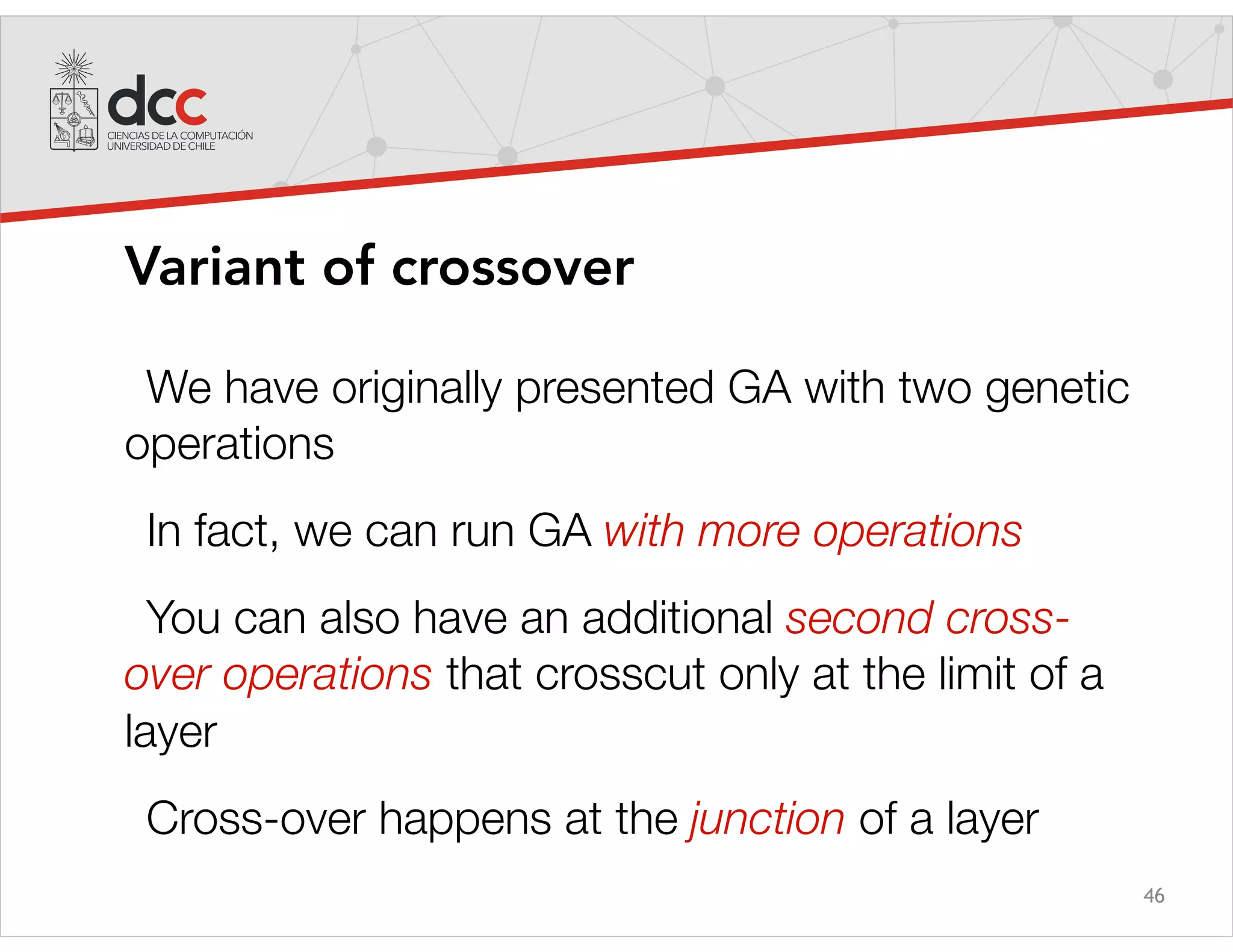 dcc
CIENCIAS DE LA COMPUTACIÓN
UNIVERSIDAD DE CHILE

Variant of crossover

We have originally presented GA with two genetic operations

In fact, we can run GA with more operations

You can also have an additional second cross-over operations that crosscut only at the limit of a layer

Cross-over happens at the junction of a layer

46